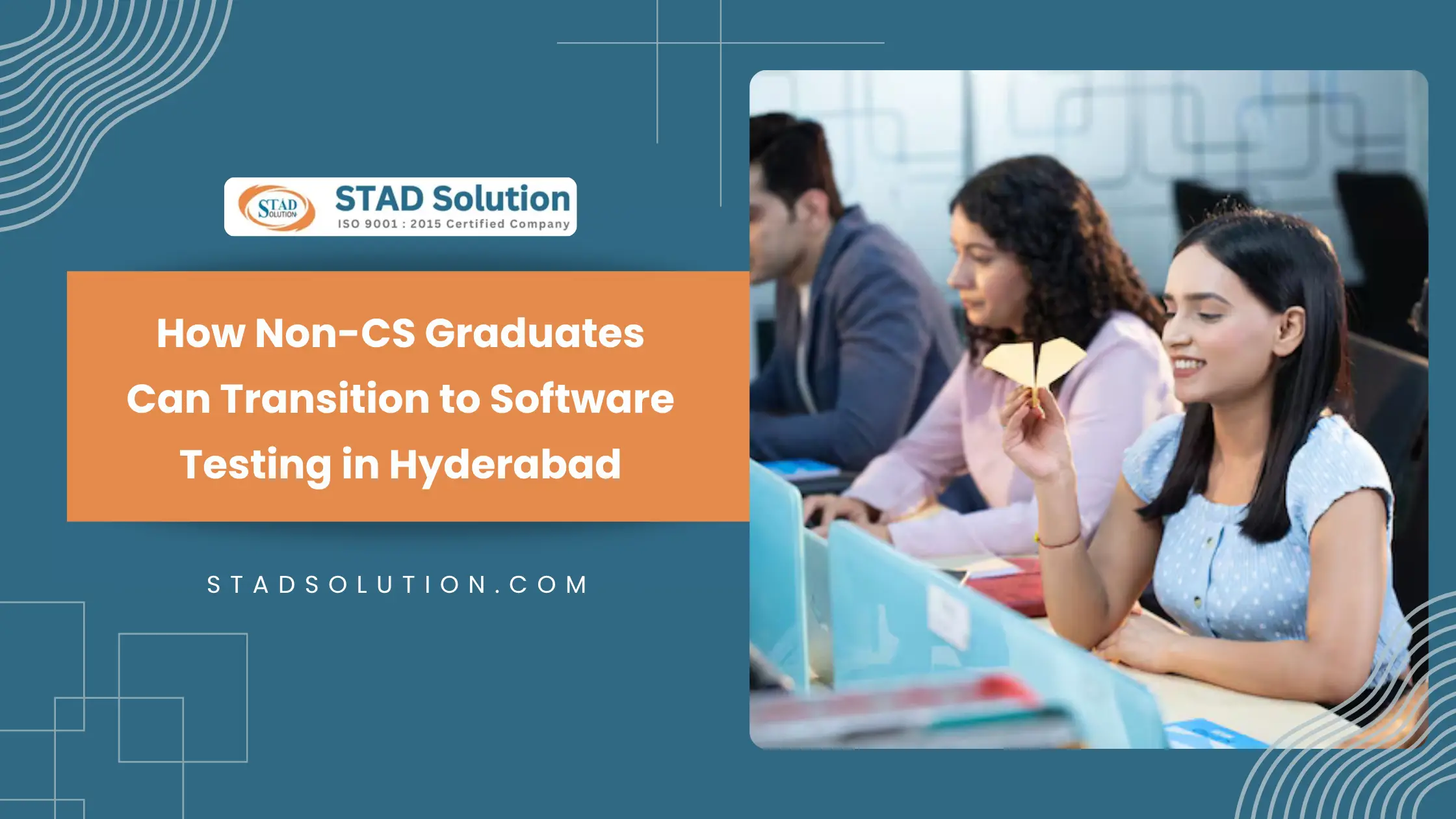 STAD SOLUTION

STAD Solution
ISO 9001 : 2015 Certified Company

How Non-CS Graduates Can Transition to Software Testing in Hyderabad

STADSOLUTION.COM